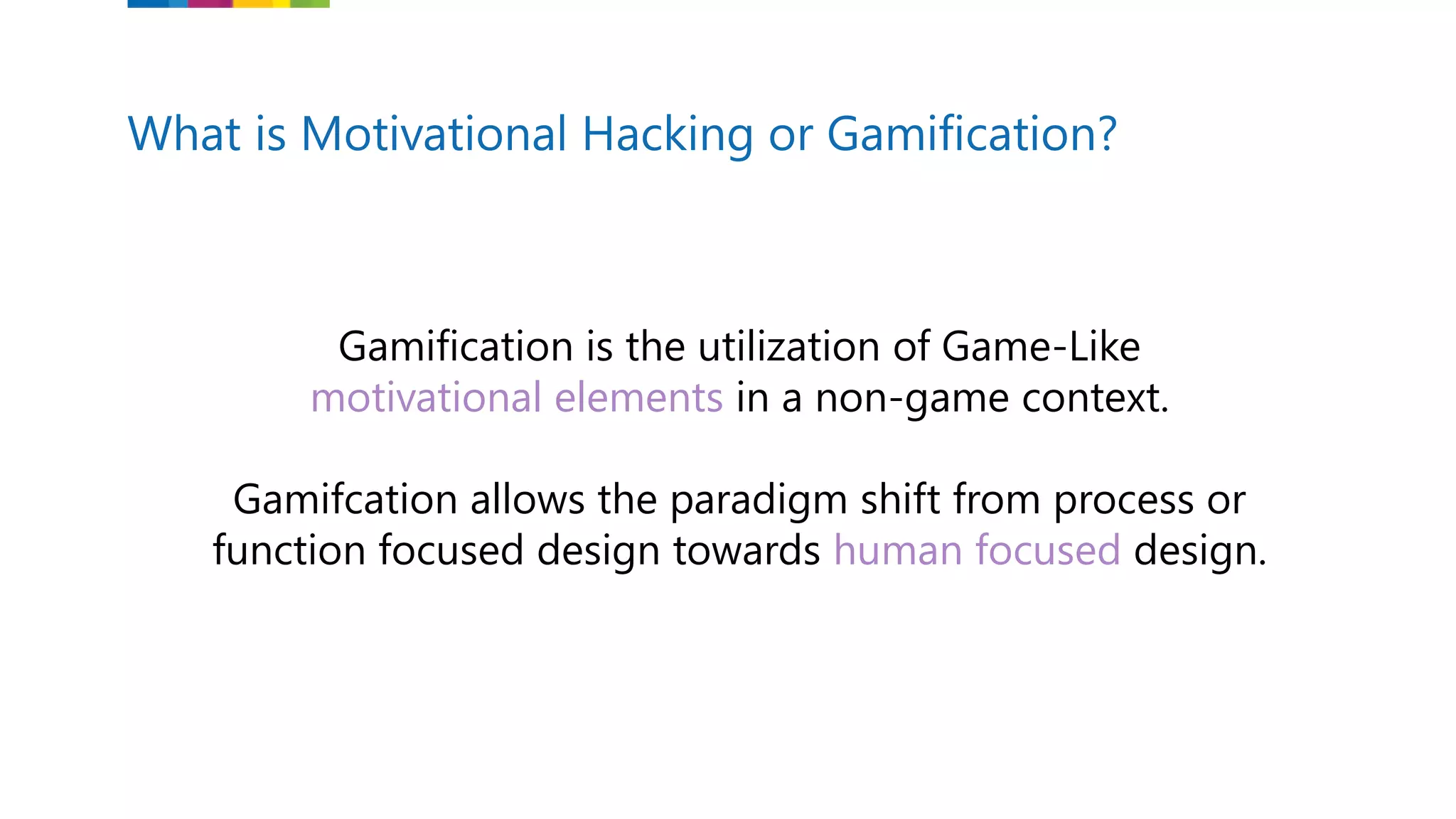 What is Motivational Hacking or Gamification?

Gamification is the utilization of Game-Like motivational elements in a non-game context.

Gamifcation allows the paradigm shift from process or function focused design towards human focused design.